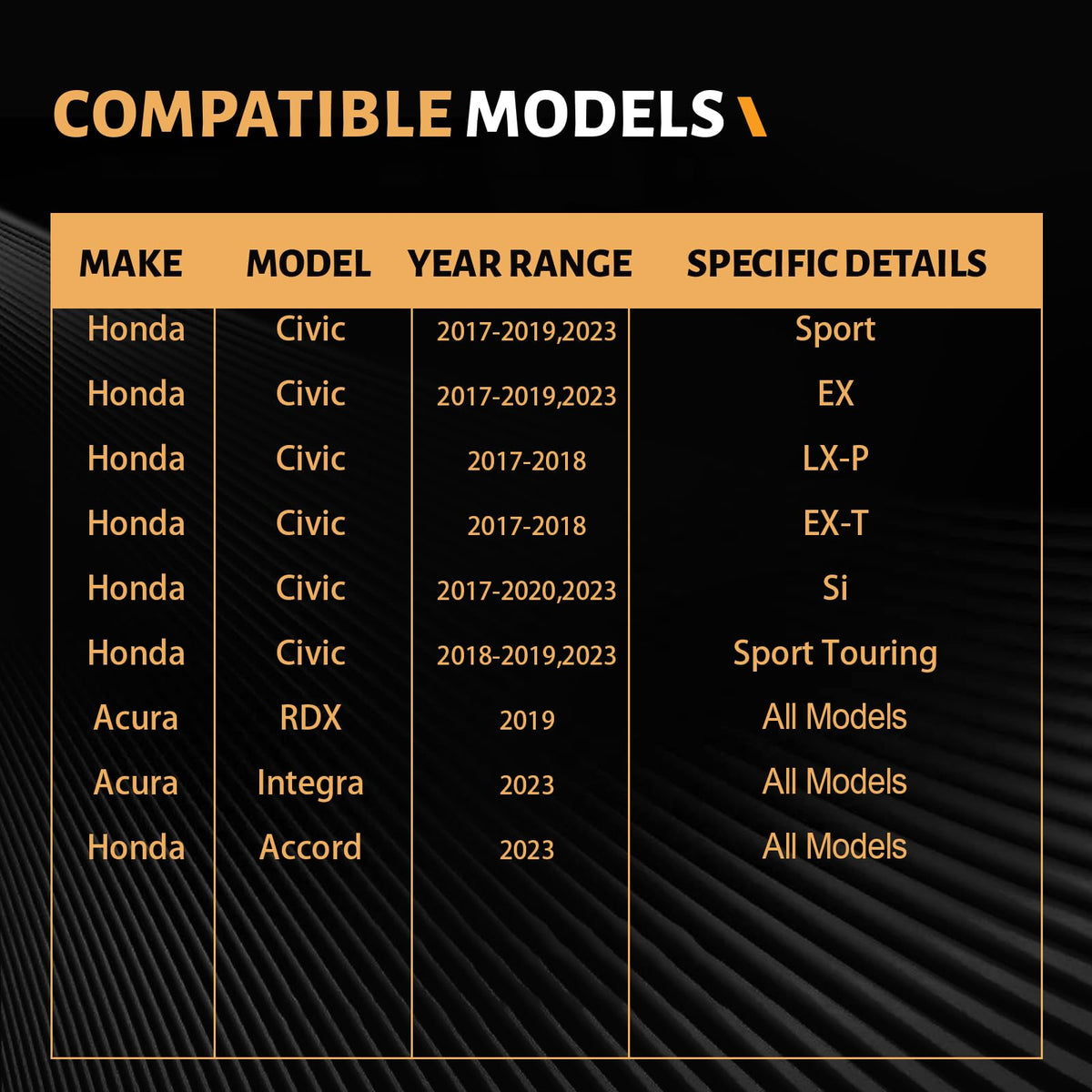 COMPATIBLE MODELS

| MAKE | MODEL | YEAR RANGE | SPECIFIC DETAILS |
|---|---|---|---|
| Honda | Civic | 2017-2019,2023 | Sport |
| Honda | Civic | 2017-2019,2023 | EX |
| Honda | Civic | 2017-2018 | LX-P |
| Honda | Civic | 2017-2018 | EX-T |
| Honda | Civic | 2017-2020,2023 | Si |
| Honda | Civic | 2018-2019,2023 | Sport Touring |
| Acura | RDX | 2019 | All Models |
| Acura | Integra | 2023 | All Models |
| Honda | Accord | 2023 | All Models |